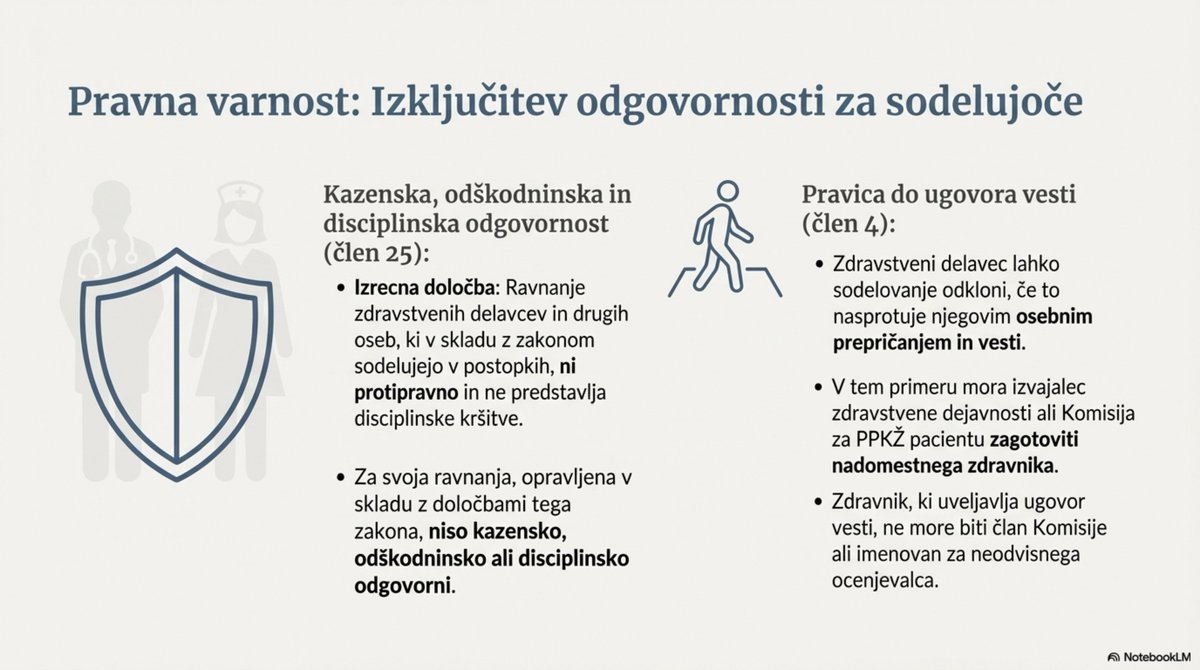 Pravna varnost: Izključitev odgovornosti za sodelujoče

Kazenska, odškodninska in disciplinska odgovornost (člen 25):

• Izrecna določba: Ravnanje zdravstvenih delavcev in drugih oseb, ki v skladu z zakonom sodelujejo v postopkih, ni protipravno in ne predstavlja disciplinske kršitve.

• Za svoja ravnanja, opravljena v skladu z določbami tega zakona, niso kazensko, odškodninsko ali disciplinsko odgovorni.

Pravica do ugovora vesti (člen 4):

• Zdravstveni delavec lahko sodelovanje odkloni, če to nasprotuje njegovim osebnim prepričanjem in vesti.

• V tem primeru mora izvajalec zdravstvene dejavnosti ali Komisija za PPKŽ pacientu zagotoviti nadomestnega zdravnika.

• Zdravnik, ki uveljavlja ugovor vesti, ne more biti član Komisije ali imenovan za neodvisnega ocenjevalca.

NotebookLM